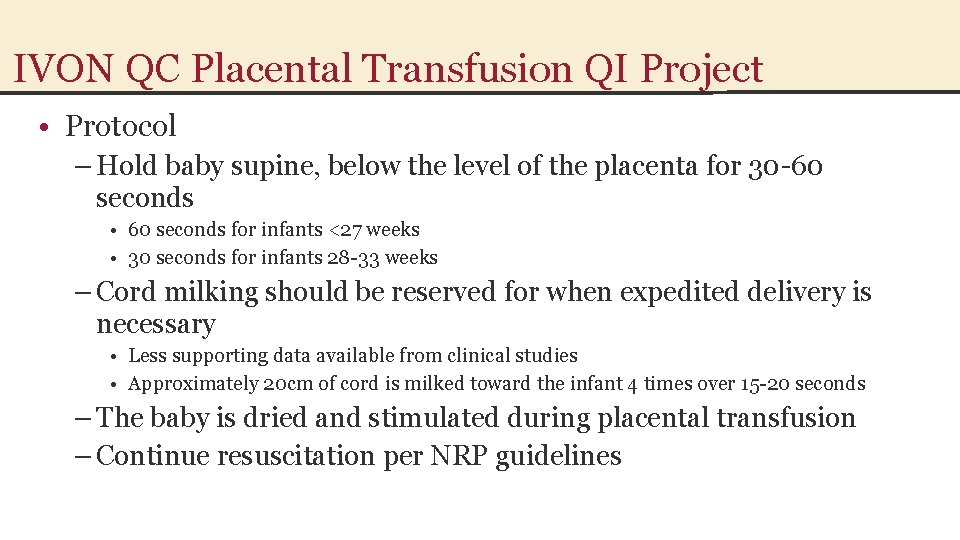 IVON QC Placental Transfusion QI Project

• Protocol

– Hold baby supine, below the level of the placenta for 30-60 seconds

• 60 seconds for infants <27 weeks
• 30 seconds for infants 28-33 weeks

– Cord milking should be reserved for when expedited delivery is necessary

• Less supporting data available from clinical studies
• Approximately 20cm of cord is milked toward the infant 4 times over 15-20 seconds

– The baby is dried and stimulated during placental transfusion

– Continue resuscitation per NRP guidelines